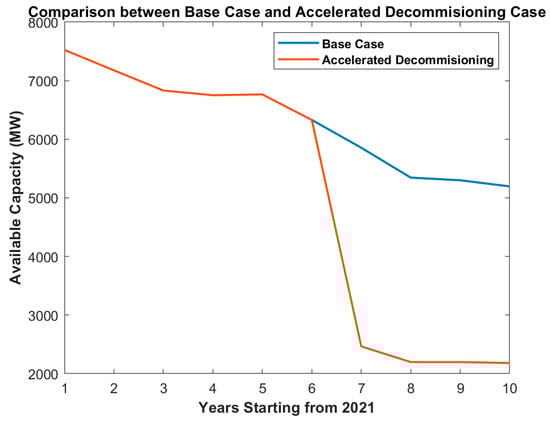 Comparison between Base Case and Accelerated Decommisioning Case

Base Case
Accelerated Decommisioning

Available Capacity (MW)

8000
7000
6000
5000
4000
3000
2000

1 2 3 4 5 6 7 8 9 10

Years Starting from 2021